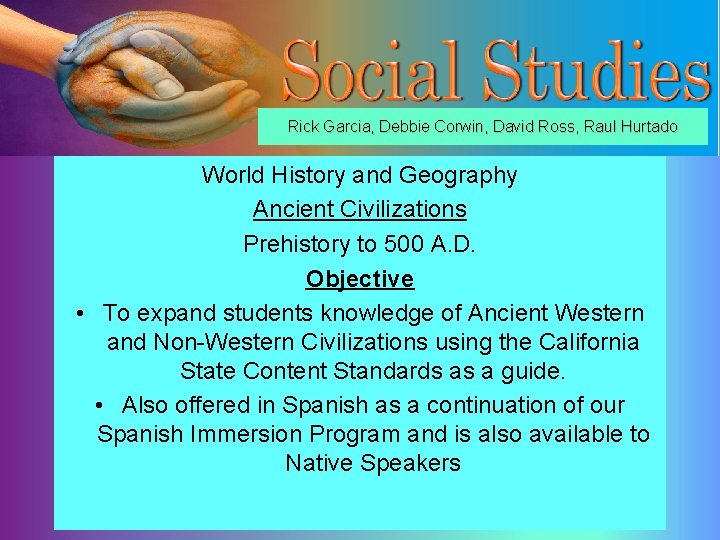 Social Studies

Rick Garcia, Debbie Corwin, David Ross, Raul Hurtado

World History and Geography

Ancient Civilizations

Prehistory to 500 A.D.

Objective

• To expand students knowledge of Ancient Western and Non-Western Civilizations using the California State Content Standards as a guide.

• Also offered in Spanish as a continuation of our Spanish Immersion Program and is also available to Native Speakers